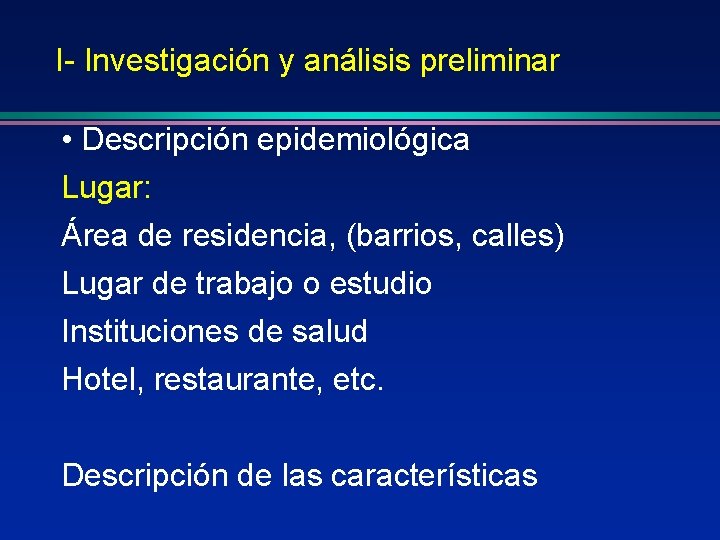 I- Investigación y análisis preliminar

• Descripción epidemiológica

Lugar:

Área de residencia, (barrios, calles)

Lugar de trabajo o estudio

Instituciones de salud

Hotel, restaurante, etc.

Descripción de las características